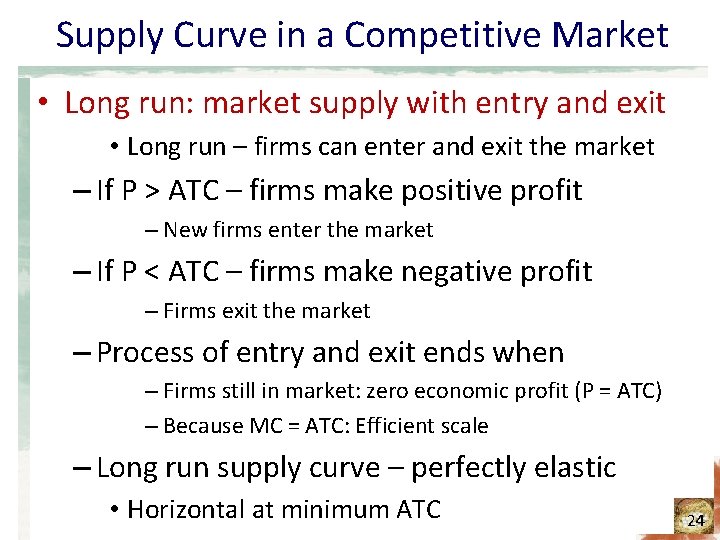 Supply Curve in a Competitive Market

• Long run: market supply with entry and exit

• Long run – firms can enter and exit the market

– If P > ATC – firms make positive profit

– New firms enter the market

– If P < ATC – firms make negative profit

– Firms exit the market

– Process of entry and exit ends when

– Firms still in market: zero economic profit (P = ATC)

– Because MC = ATC: Efficient scale

– Long run supply curve – perfectly elastic

• Horizontal at minimum ATC

24